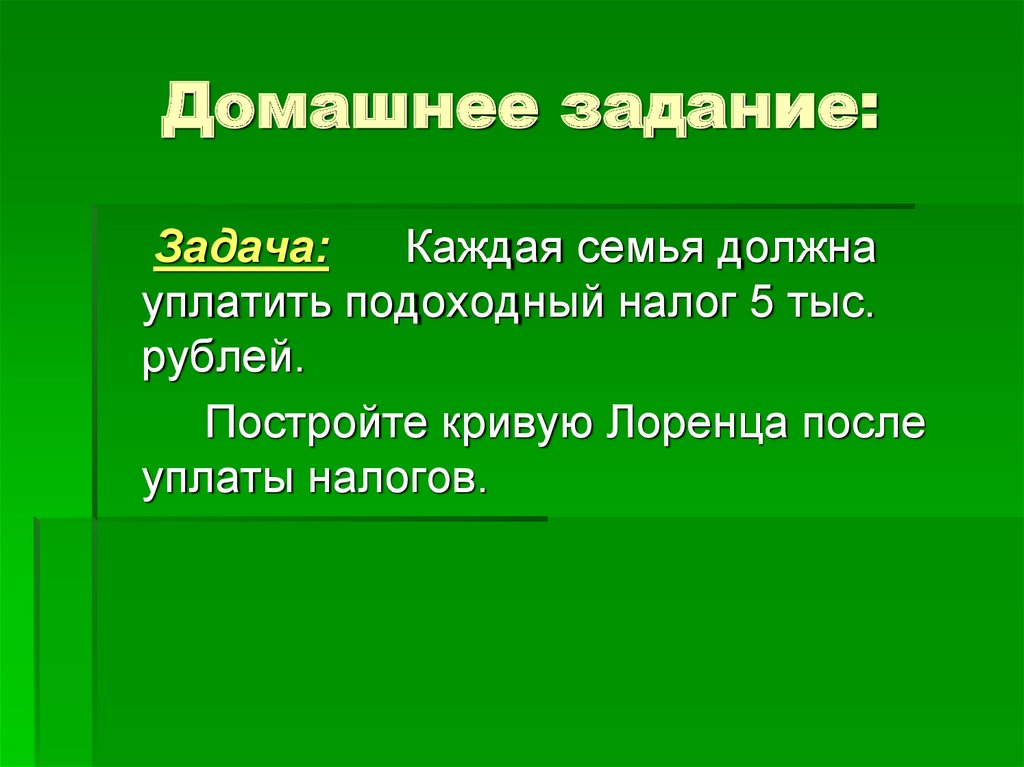 Домашнее задание:

Задача: Каждая семья должна уплатить подоходный налог 5 тыс. рублей.

Постройте кривую Лоренца после уплаты налогов.